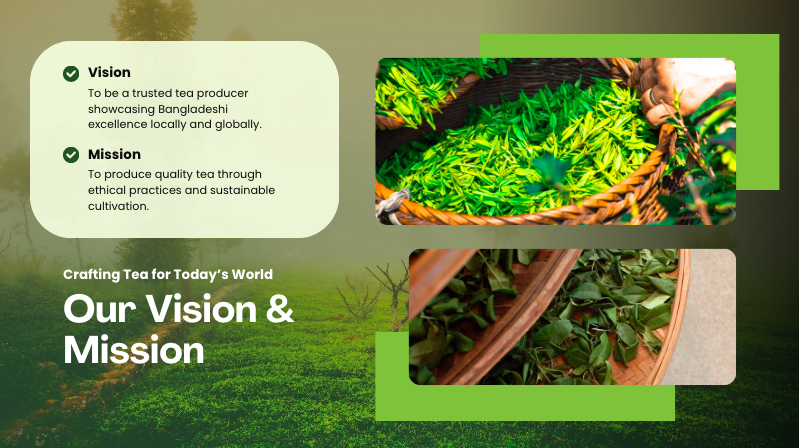 Vision
To be a trusted tea producer showcasing Bangladeshi excellence locally and globally.

Mission
To produce quality tea through ethical practices and sustainable cultivation.

Crafting Tea for Today's World

Our Vision & Mission